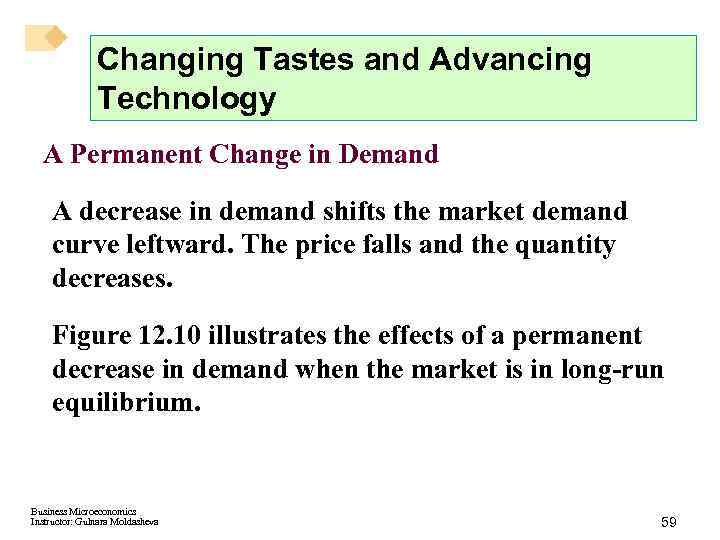 Changing Tastes and Advancing Technology

A Permanent Change in Demand

A decrease in demand shifts the market demand curve leftward. The price falls and the quantity decreases.

Figure 12.10 illustrates the effects of a permanent decrease in demand when the market is in long-run equilibrium.

Business Microeconomics
Instructor: Gulnara Moldasheva

59